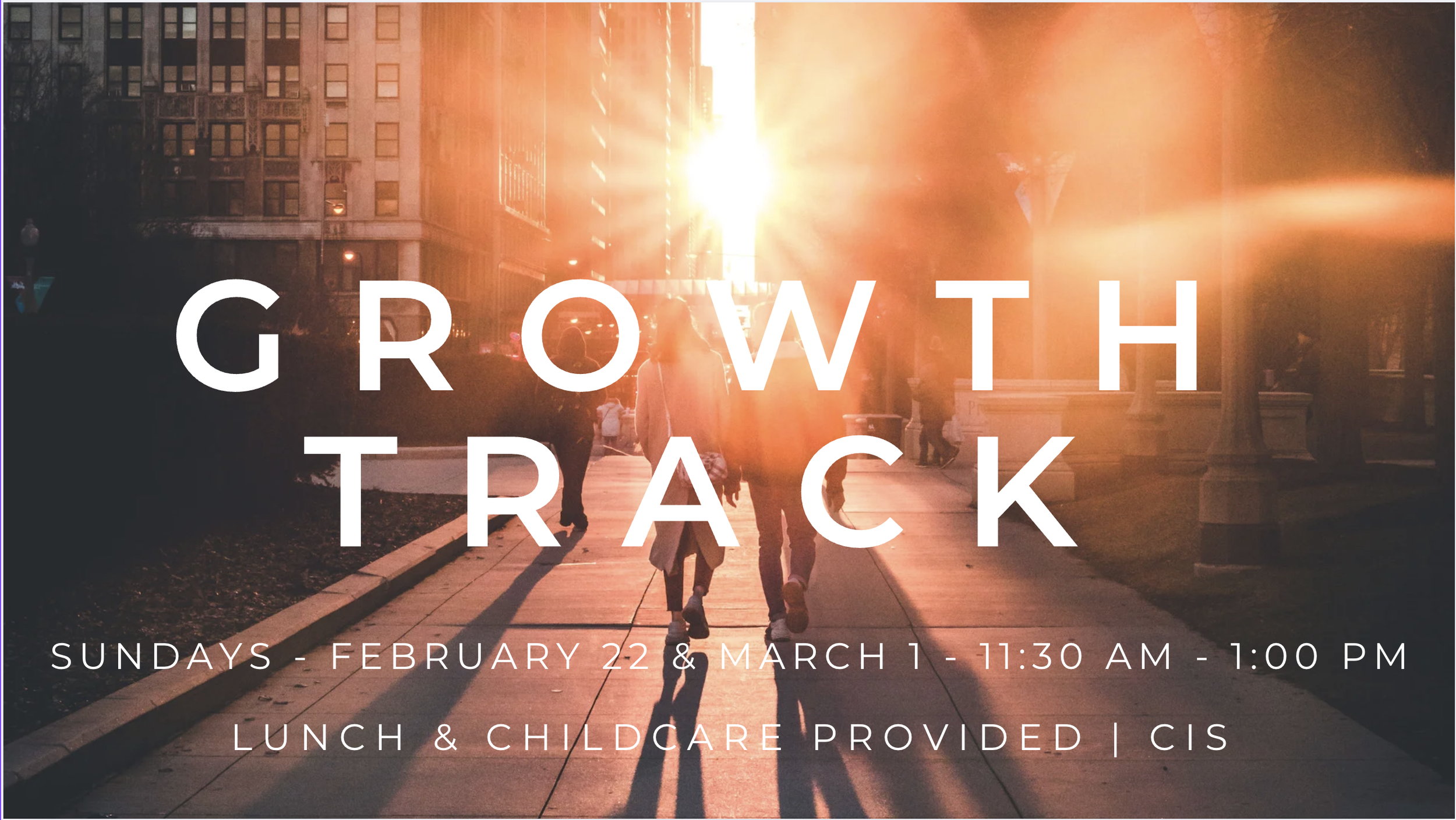 GROWTH
TRACK

SUNDAYS - FEBRUARY 22 & MARCH 1 - 11:30 AM - 1:00 PM

LUNCH & CHILDCARE PROVIDED | CIS